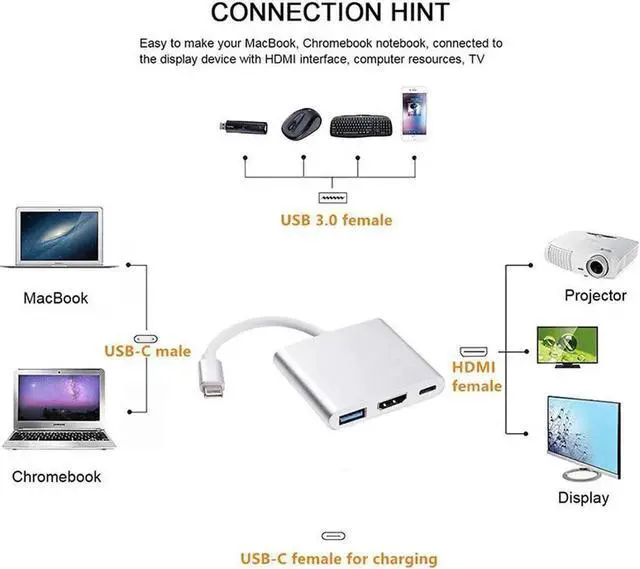 CONNECTION HINT

Easy to make your MacBook, Chromebook notebook, connected to the display device with HDMI interface, computer resources, TV

USB 3.0 female

MacBook

USB-C male

Chromebook

Projector

HDMI female

Display

USB-C female for charging